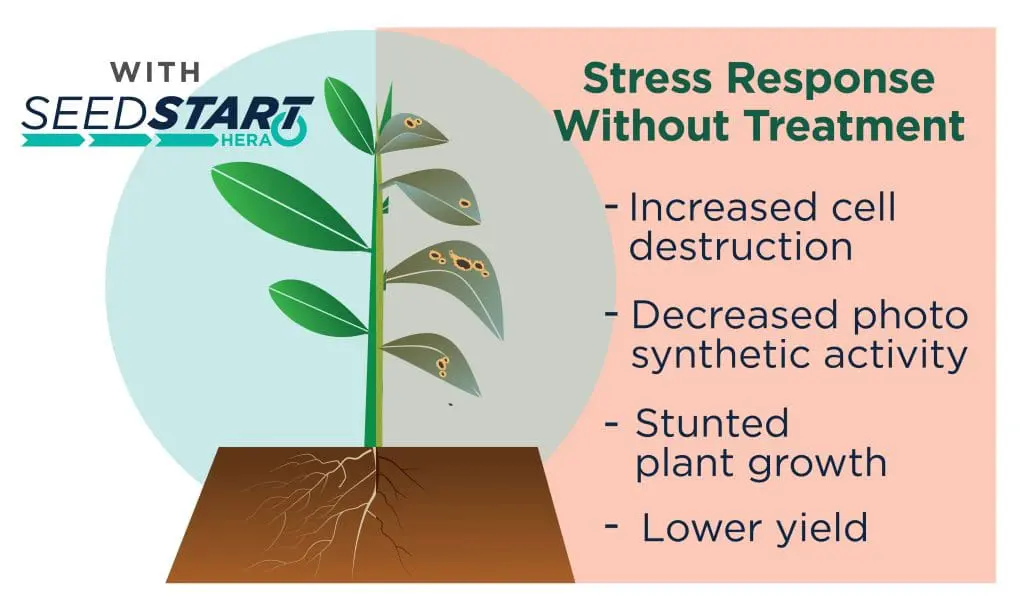 WITH
SEEDSTART
HERA

Stress Response Without Treatment

- Increased cell destruction

- Decreased photo synthetic activity

- Stunted plant growth

- Lower yield